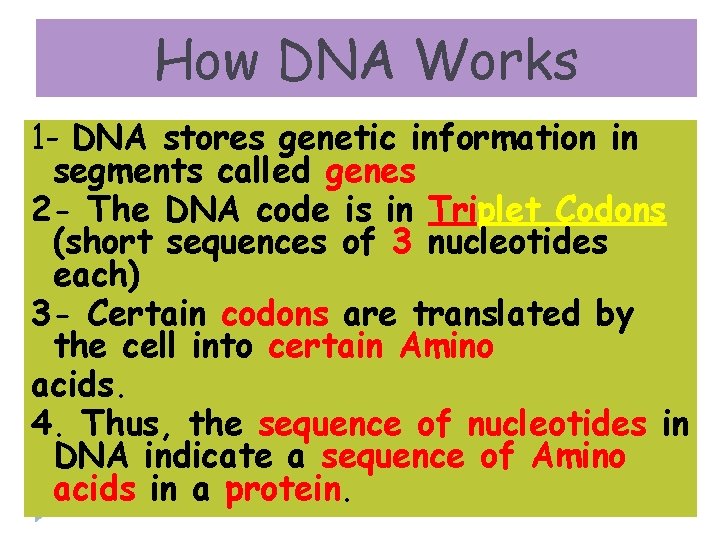 How DNA Works

1- DNA stores genetic information in segments called genes

2- The DNA code is in Triplet Codons (short sequences of 3 nucleotides each)

3- Certain codons are translated by the cell into certain Amino acids.

4. Thus, the sequence of nucleotides in DNA indicate a sequence of Amino acids in a protein.